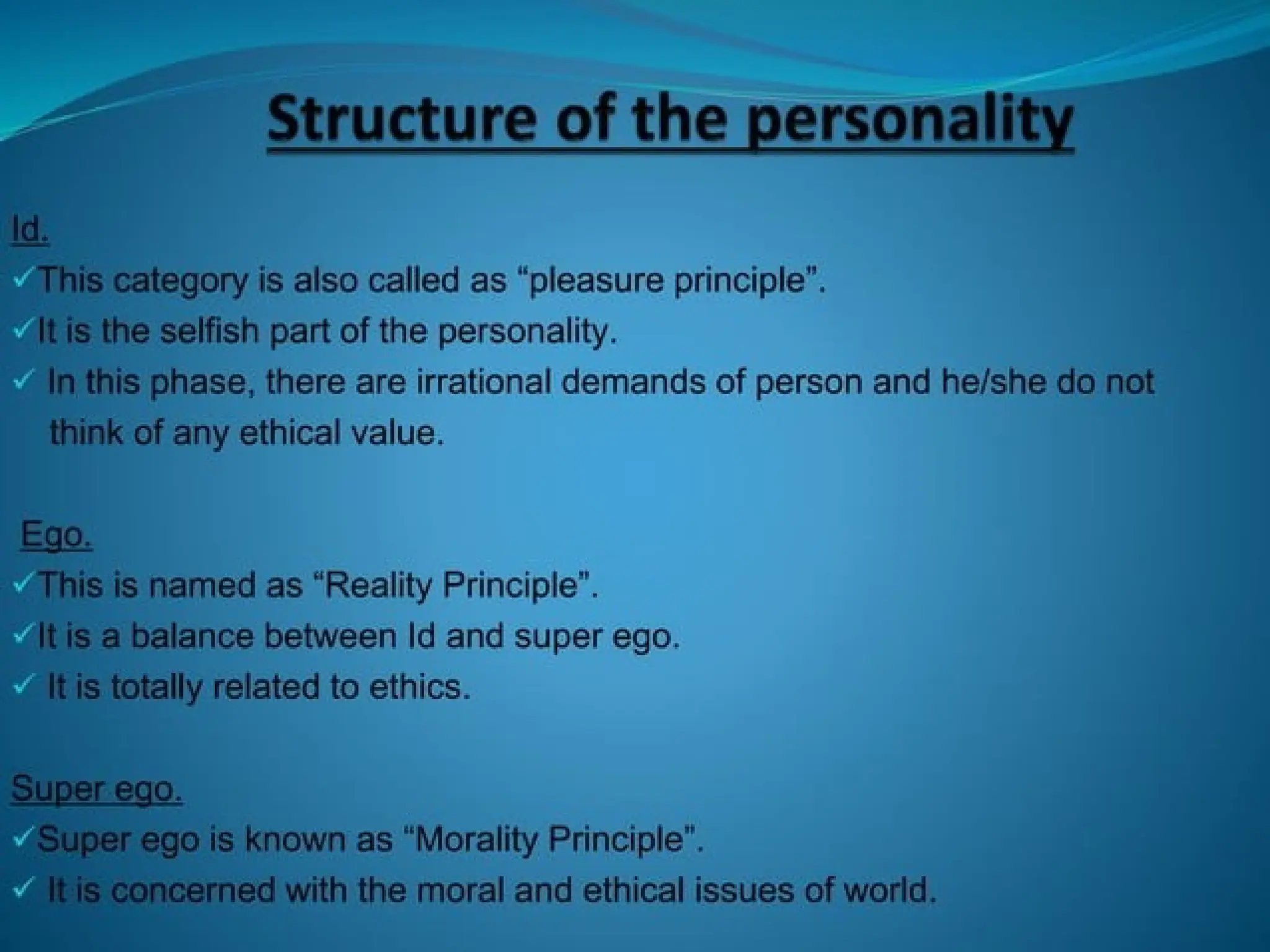 Structure of the personality

Id.
✓This category is also called as “pleasure principle”.
✓It is the selfish part of the personality.
✓ In this phase, there are irrational demands of person and he/she do not think of any ethical value.

Ego.
✓This is named as “Reality Principle”.
✓It is a balance between Id and super ego.
✓ It is totally related to ethics.

Super ego.
✓Super ego is known as “Morality Principle”.
✓ It is concerned with the moral and ethical issues of world.